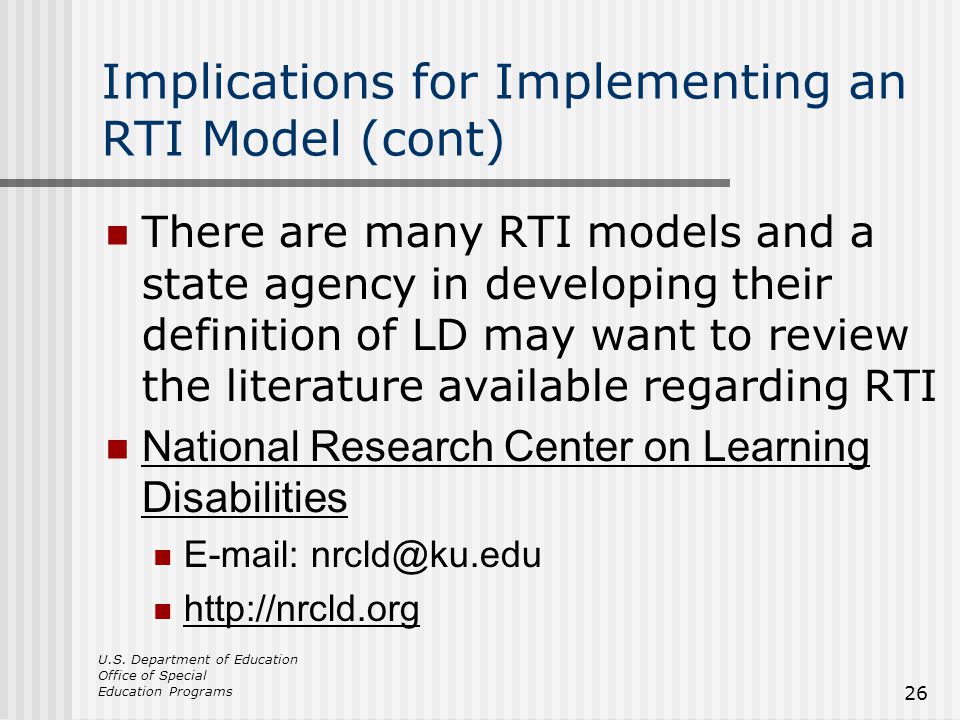 Implications for Implementing an RTI Model (cont)

There are many RTI models and a state agency in developing their definition of LD may want to review the literature available regarding RTI

National Research Center on Learning Disabilities

E-mail: nrcld@ku.edu

http://nrcld.org

U.S. Department of Education
Office of Special
Education Programs

26